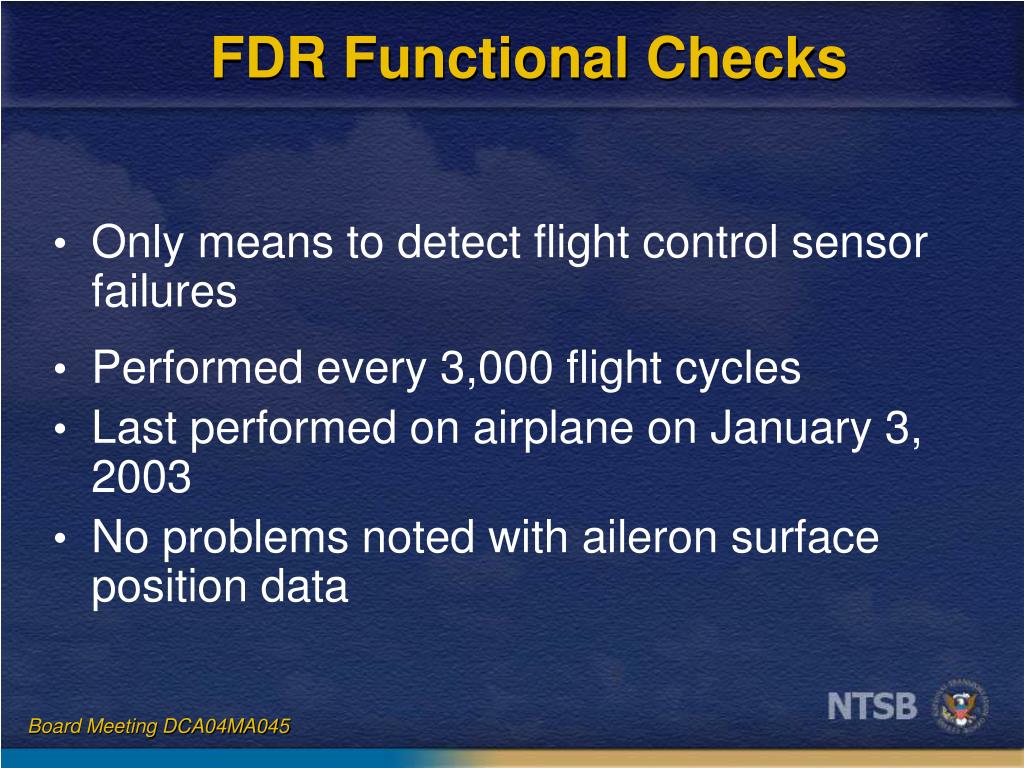 FDR Functional Checks

• Only means to detect flight control sensor failures

• Performed every 3,000 flight cycles

• Last performed on airplane on January 3, 2003

• No problems noted with aileron surface position data

Board Meeting DCA04MA045

NTSB